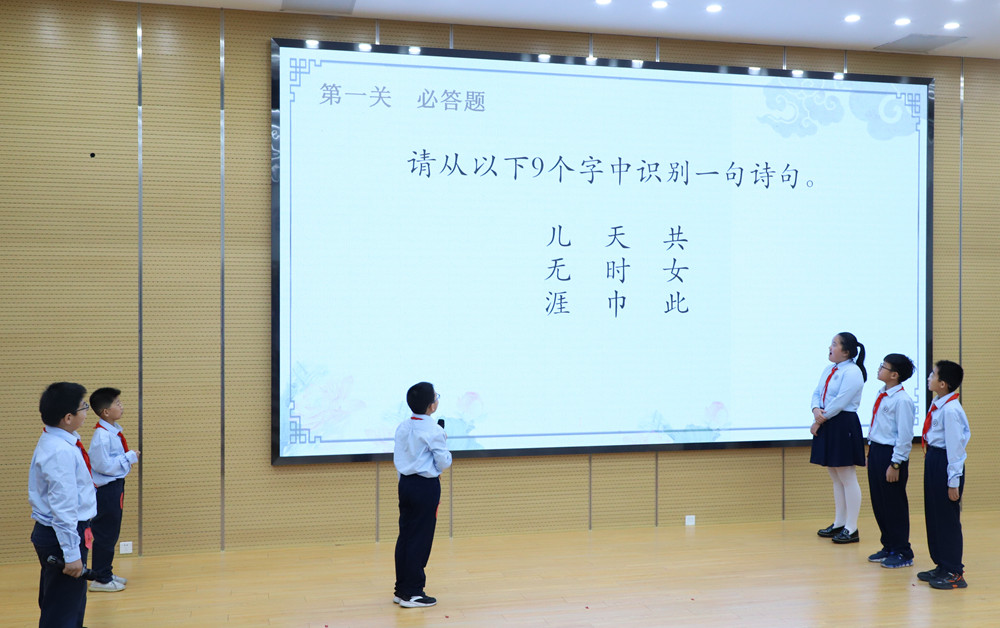 第一关　必答题

请从以下9个字中识别一句诗句。

儿　天　共
无　时　女
涯　巾　此